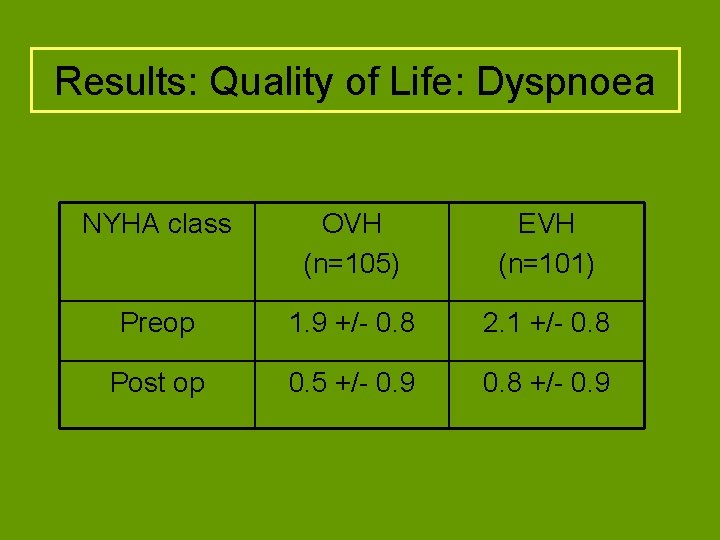 Results: Quality of Life: Dyspnoea

| NYHA class | OVH (n=105) | EVH (n=101) |
|---|---|---|
| Preop | 1.9 +/- 0.8 | 2.1 +/- 0.8 |
| Post op | 0.5 +/- 0.9 | 0.8 +/- 0.9 |